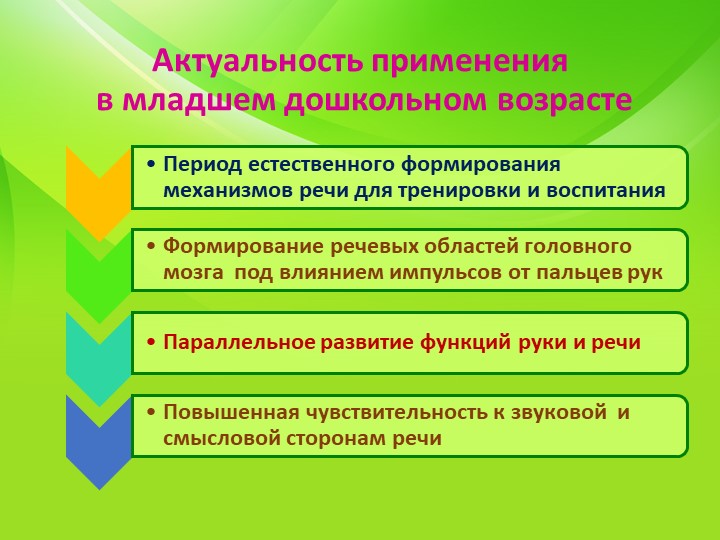 Актуальность применения в младшем дошкольном возрасте

• Период естественного формирования механизмов речи для тренировки и воспитания

• Формирование речевых областей головного мозга под влиянием импульсов от пальцев рук

• Параллельное развитие функций руки и речи

• Повышенная чувствительность к звуковой и смысловой сторонам речи